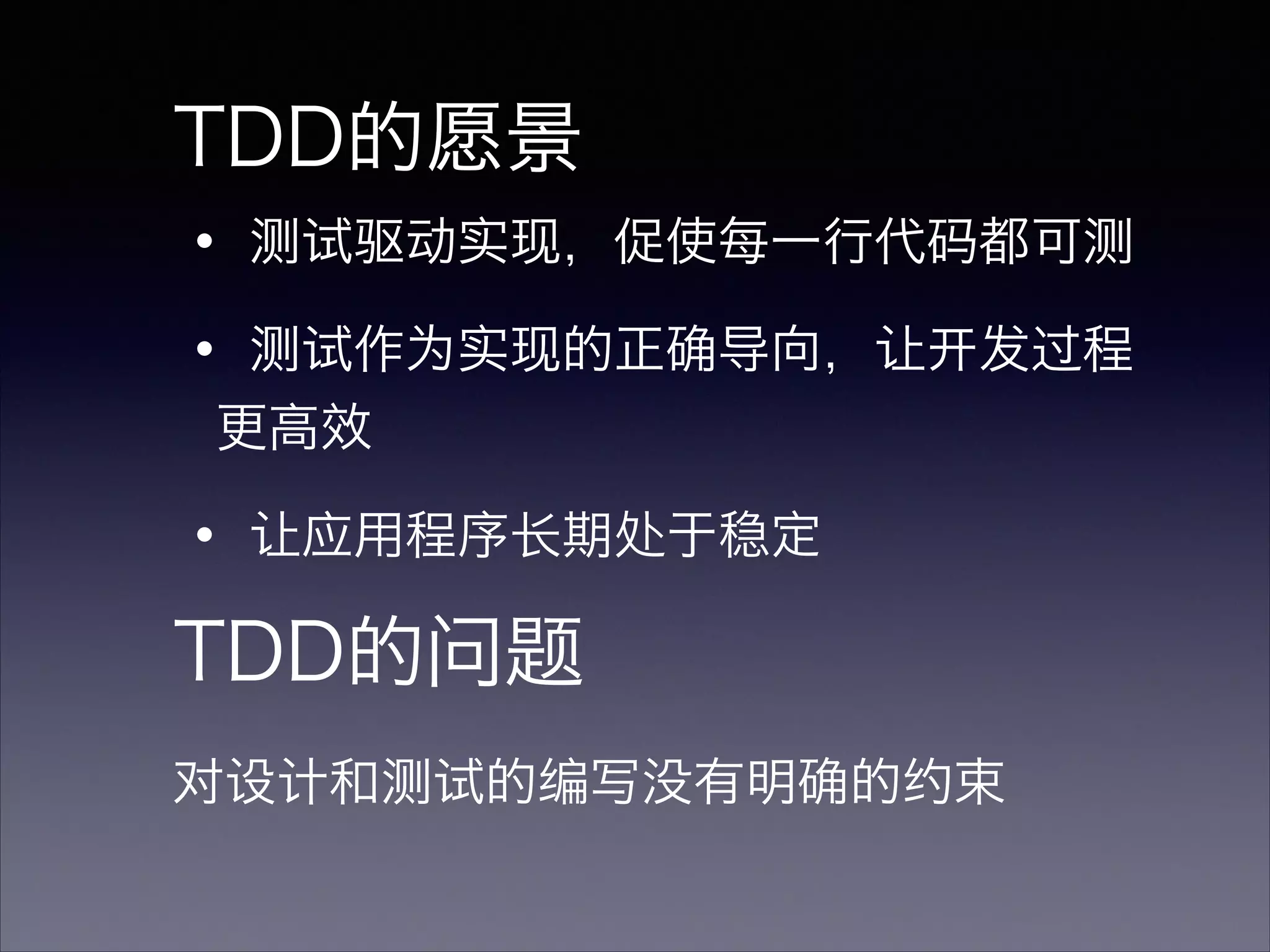 TDD的愿景

• 测试驱动实现，促使每一行代码都可测

• 测试作为实现的正确导向，让开发过程更高效

• 让应用程序长期处于稳定

TDD的问题

对设计和测试的编写没有明确的约束